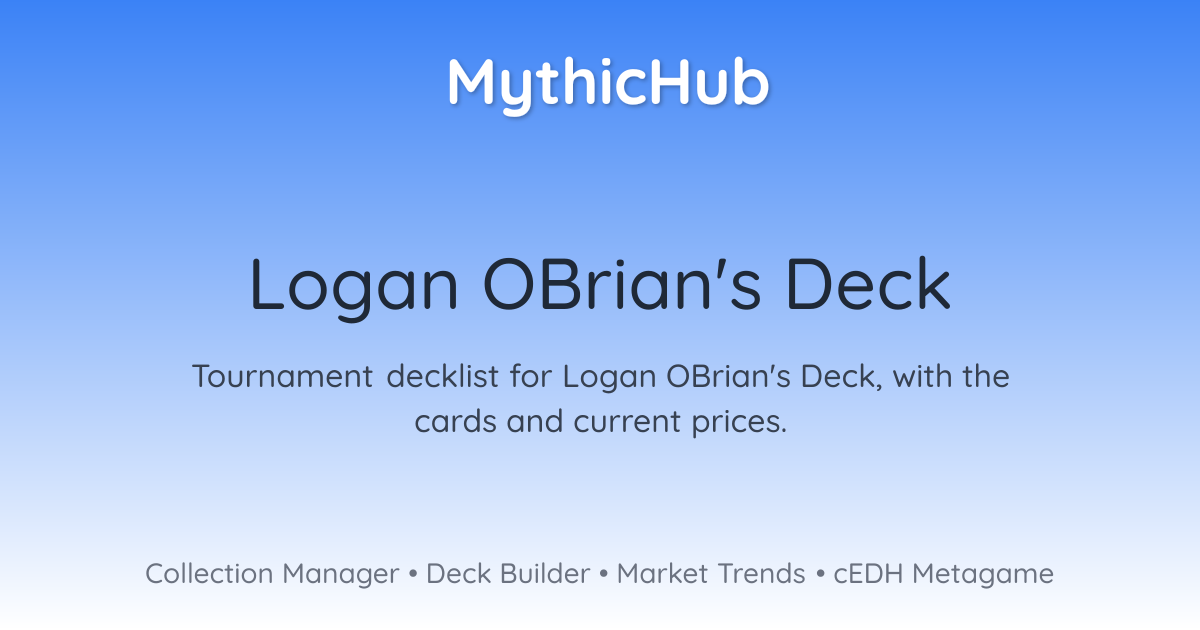 MythicHub

Logan OBrian's Deck

Tournament decklist for Logan OBrian's Deck, with the cards and current prices.

Collection Manager • Deck Builder • Market Trends • cEDH Metagame